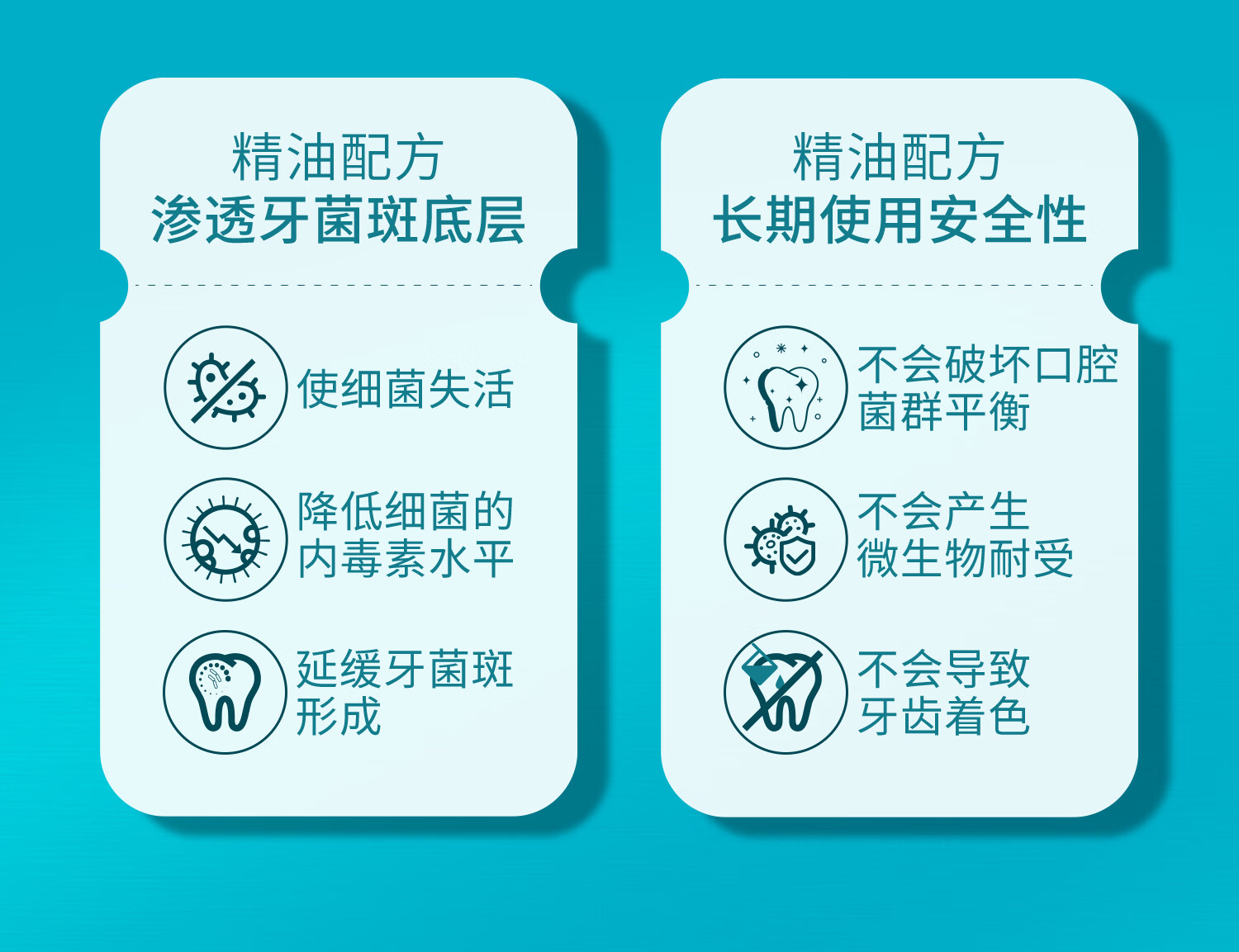 精油配方
渗透牙菌斑底层

使细菌失活

降低细菌的内毒素水平

延缓牙菌斑形成

精油配方
长期使用安全性

不会破坏口腔菌群平衡

不会产生微生物耐受

不会导致牙齿着色